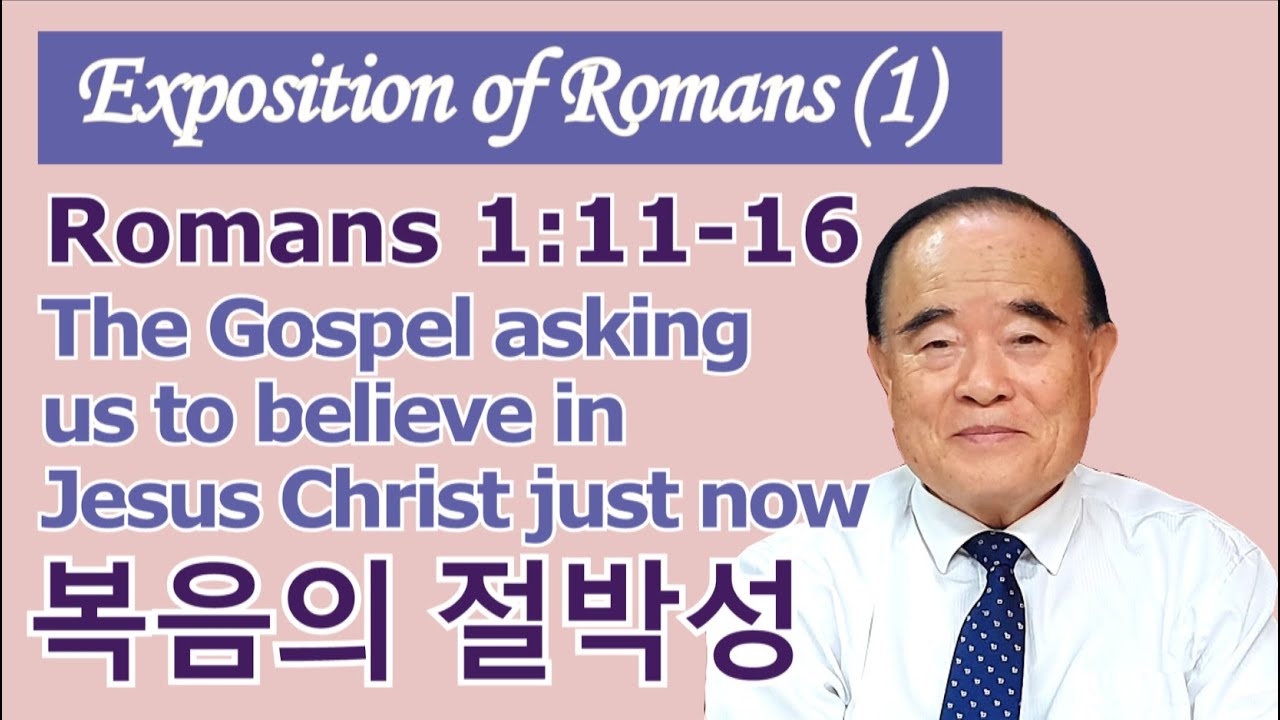 Exposition of Romans (1)

Romans 1:11-16

The Gospel asking us to believe in Jesus Christ just now

복음의 절박성